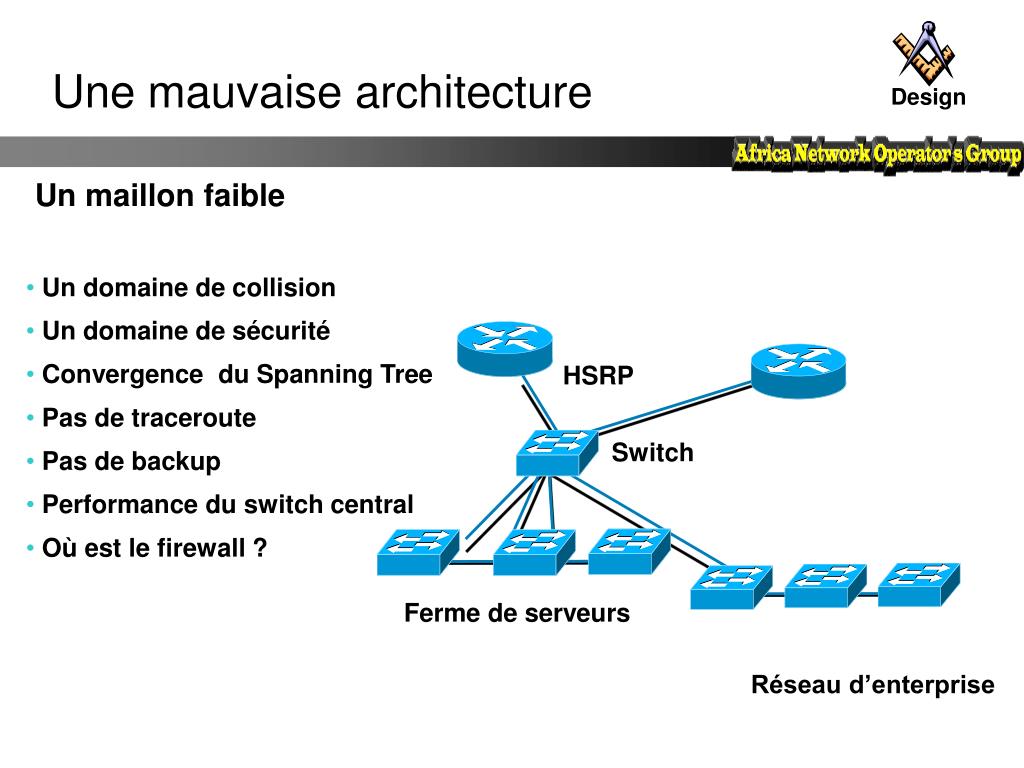 Une mauvaise architecture

Design

Africa Network Operator's Group

Un maillon faible

• Un domaine de collision
• Un domaine de sécurité
• Convergence  du Spanning Tree
• Pas de traceroute
• Pas de backup
• Performance du switch central
• Où est le firewall ?

HSRP

Switch

Ferme de serveurs

Réseau d'enterprise